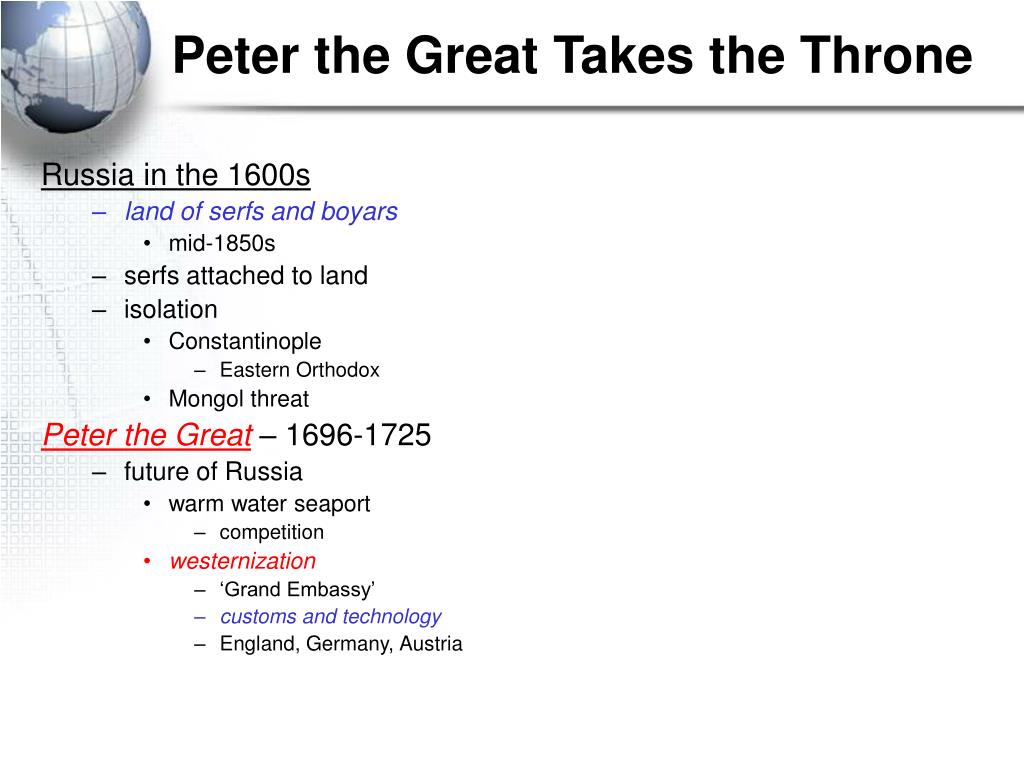 Peter the Great Takes the Throne

Russia in the 1600s
– land of serfs and boyars
• mid-1850s
– serfs attached to land
– isolation
• Constantinople
– Eastern Orthodox
• Mongol threat

Peter the Great – 1696-1725
– future of Russia
• warm water seaport
– competition
• westernization
– ‘Grand Embassy’
– customs and technology
– England, Germany, Austria